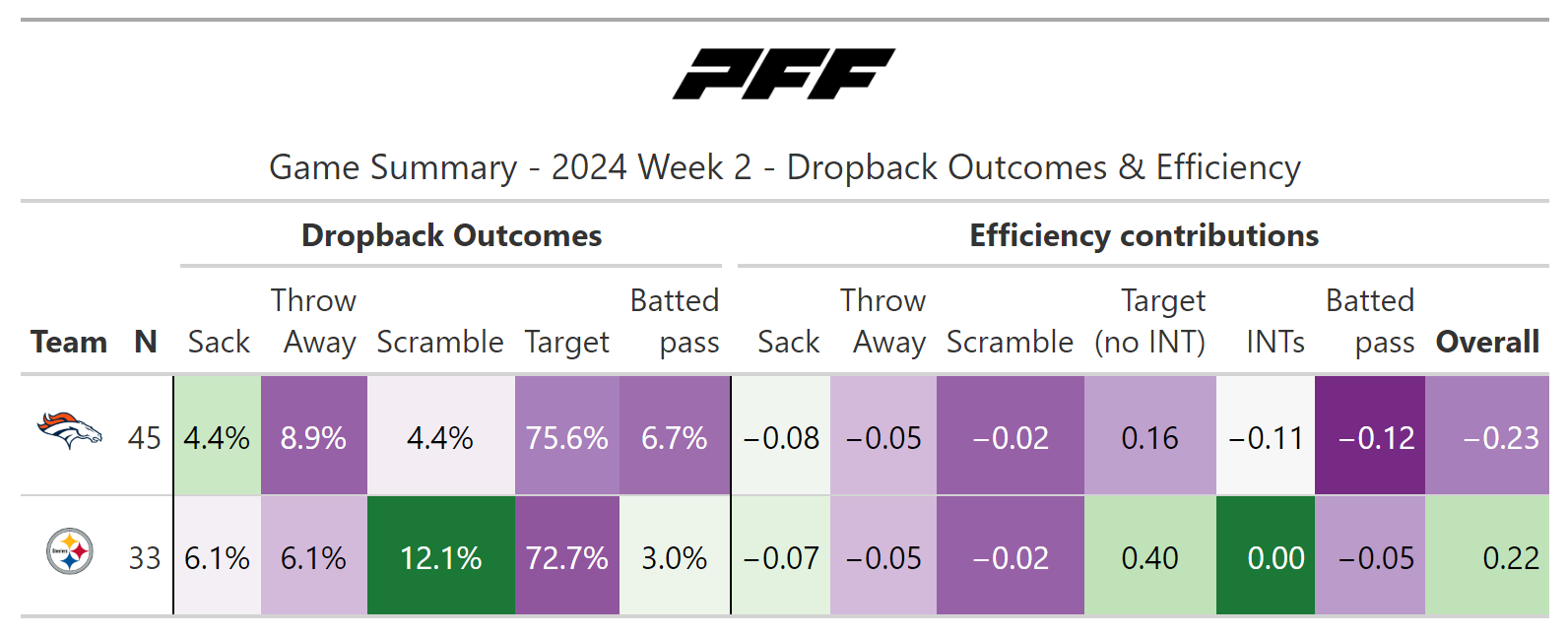 PFF

Game Summary - 2024 Week 2 - Dropback Outcomes & Efficiency

| | | Dropback Outcomes | | | | | Efficiency contributions | | | | | | |
|---|---|---|---|---|---|---|---|---|---|---|---|---|---|
| Team | N | Sack | Throw Away | Scramble | Target | Batted pass | Sack | Throw Away | Scramble | Target (no INT) | INTs | Batted pass | Overall |
| | 45 | 4.4% | 8.9% | 4.4% | 75.6% | 6.7% | −0.08 | −0.05 | −0.02 | 0.16 | −0.11 | −0.12 | −0.23 |
| | 33 | 6.1% | 6.1% | 12.1% | 72.7% | 3.0% | −0.07 | −0.05 | −0.02 | 0.40 | 0.00 | −0.05 | 0.22 |